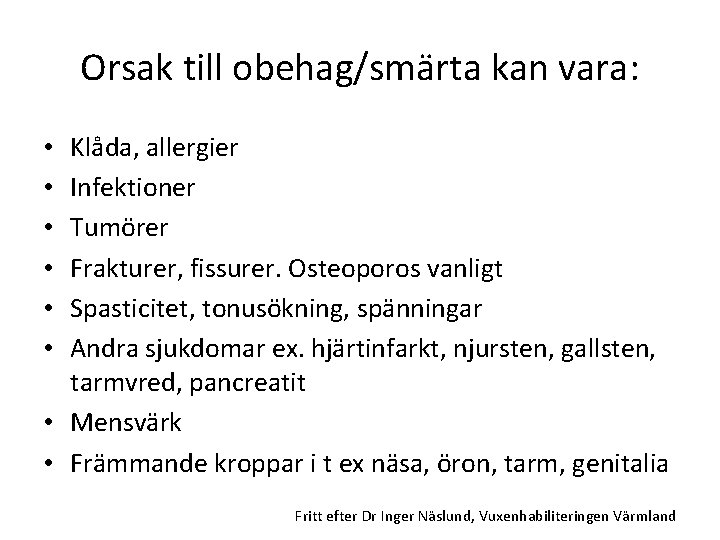 Orsak till obehag/smärta kan vara:

• Klåda, allergier
• Infektioner
• Tumörer
• Frakturer, fissurer. Osteoporos vanligt
• Spasticitet, tonusökning, spänningar
• Andra sjukdomar ex. hjärtinfarkt, njursten, gallsten, tarmvred, pancreatit
• Mensvärk
• Främmande kroppar i t ex näsa, öron, tarm, genitalia

Fritt efter Dr Inger Näslund, Vuxenhabiliteringen Värmland